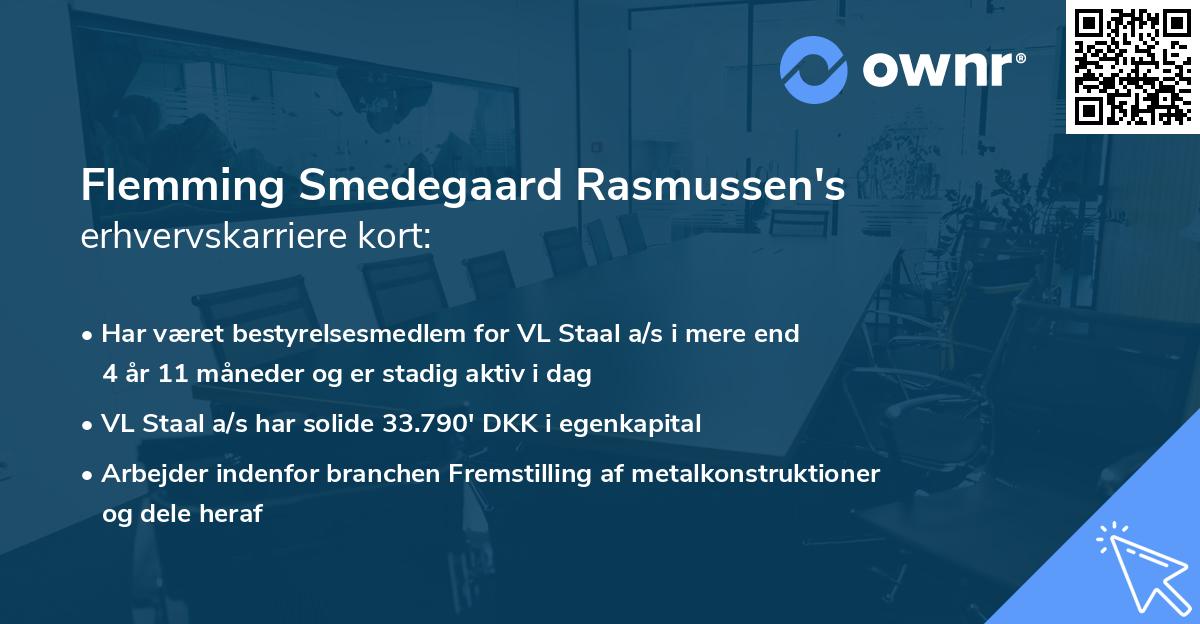 ownr®

Flemming Smedegaard Rasmussen's
erhvervskarriere kort:

• Har været bestyrelsesmedlem for VL Staal a/s i mere end 4 år 11 måneder og er stadig aktiv i dag

• VL Staal a/s har solide 33.790' DKK i egenkapital

• Arbejder indenfor branchen Fremstilling af metalkonstruktioner og dele heraf